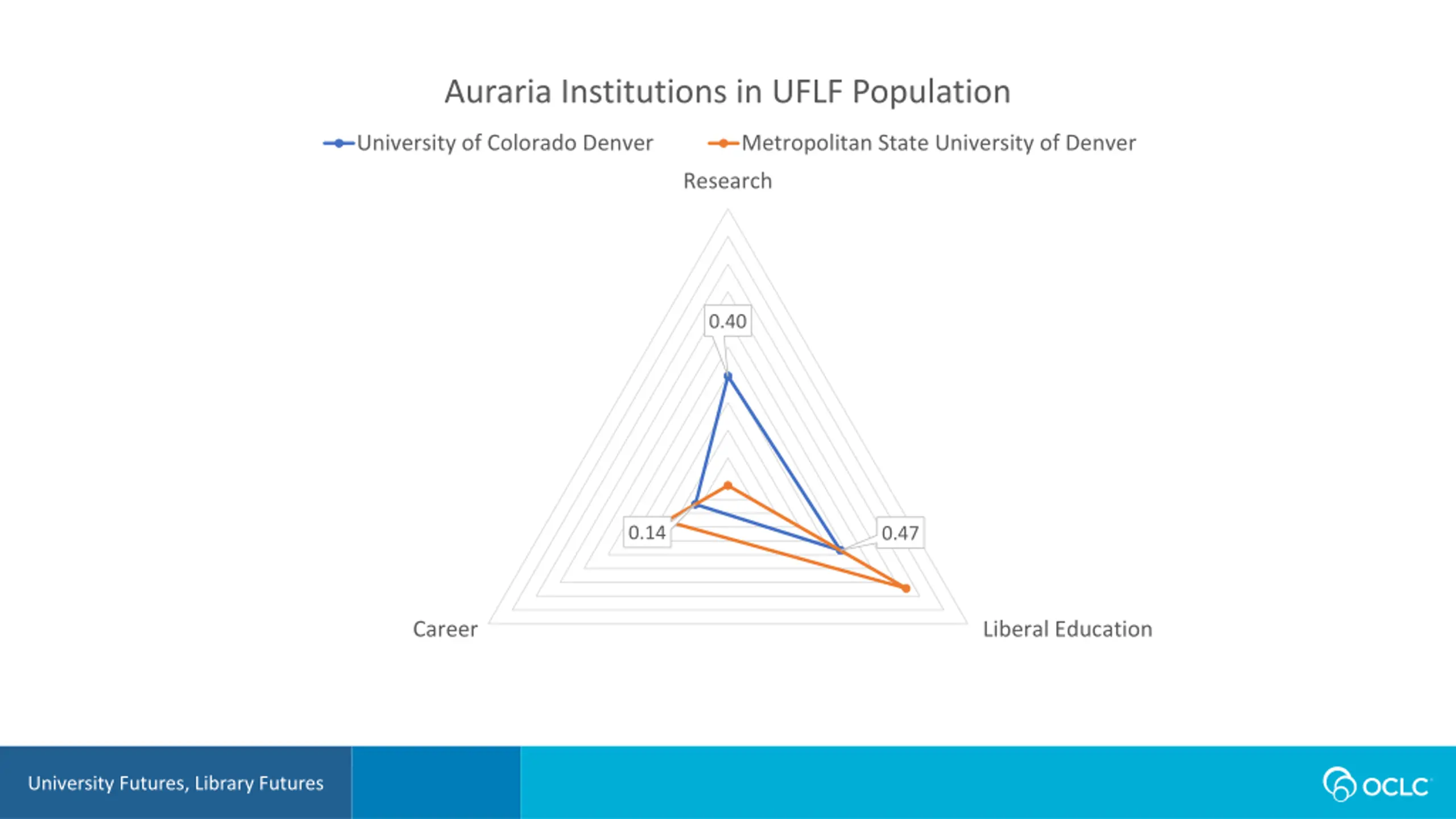 Auraria Institutions in UFLF Population

University of Colorado Denver
Metropolitan State University of Denver

Research

0.40

0.14

0.47

Career

Liberal Education

University Futures, Library Futures

OCLC